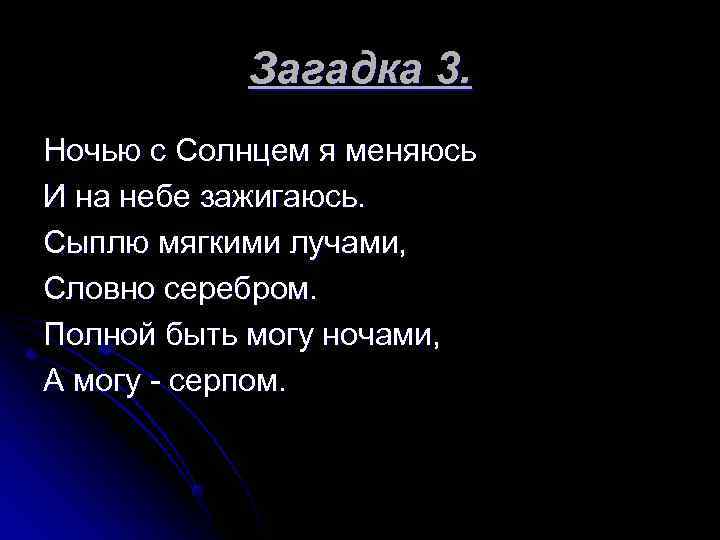 Загадка 3.

Ночью с Солнцем я меняюсь
И на небе зажигаюсь.
Сыплю мягкими лучами,
Словно серебром.
Полной быть могу ночами,
А могу - серпом.